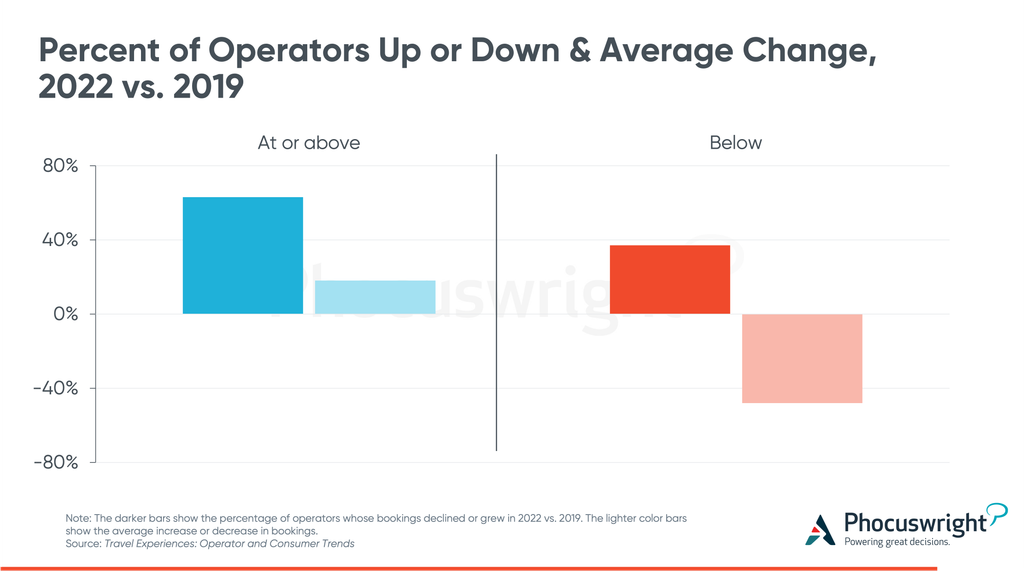 Percent of Operators Up or Down & Average Change, 2022 vs. 2019

At or above

Below

80%

40%

0%

-40%

-80%

Phocuswright

Note: The darker bars show the percentage of operators whose bookings declined or grew in 2022 vs. 2019. The lighter color bars show the average increase or decrease in bookings.
Source: Travel Experiences: Operator and Consumer Trends

Phocuswright
Powering great decisions.